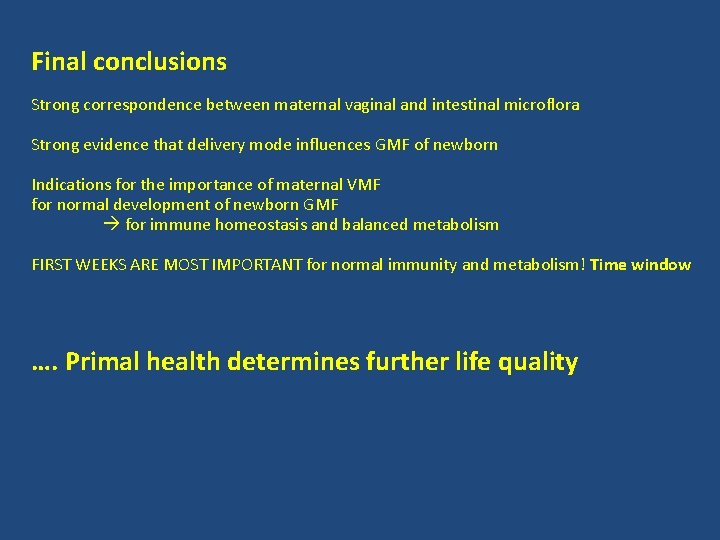 Final conclusions

Strong correspondence between maternal vaginal and intestinal microflora

Strong evidence that delivery mode influences GMF of newborn

Indications for the importance of maternal VMF
for normal development of newborn GMF
→ for immune homeostasis and balanced metabolism

FIRST WEEKS ARE MOST IMPORTANT for normal immunity and metabolism! Time window

…. Primal health determines further life quality